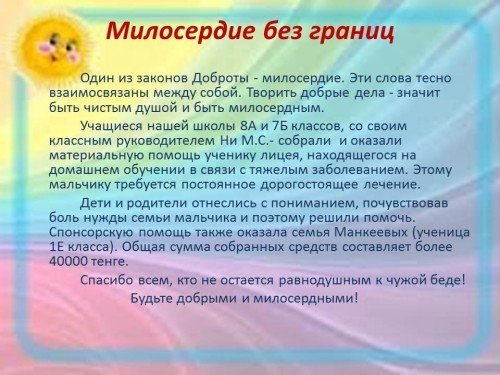 Милосердие без границ

Один из законов Доброты - милосердие. Эти слова тесно взаимосвязаны между собой. Творить добрые дела - значит быть чистым душой и быть милосердным.

Учащиеся нашей школы 8А и 7Б классов, со своим классным руководителем Ни М.С.- собрали и оказали материальную помощь ученику лицея, находящегося на домашнем обучении в связи с тяжелым заболеванием. Этому мальчику требуется постоянное дорогостоящее лечение.

Дети и родители отнеслись с пониманием, почувствовав боль нужды семьи мальчика и поэтому решили помочь. Спонсорскую помощь также оказала семья Манкеевых (ученица 1Е класса). Общая сумма собранных средств составляет более 40000 тенге.

Спасибо всем, кто не остается равнодушным к чужой беде!

Будьте добрыми и милосердными!